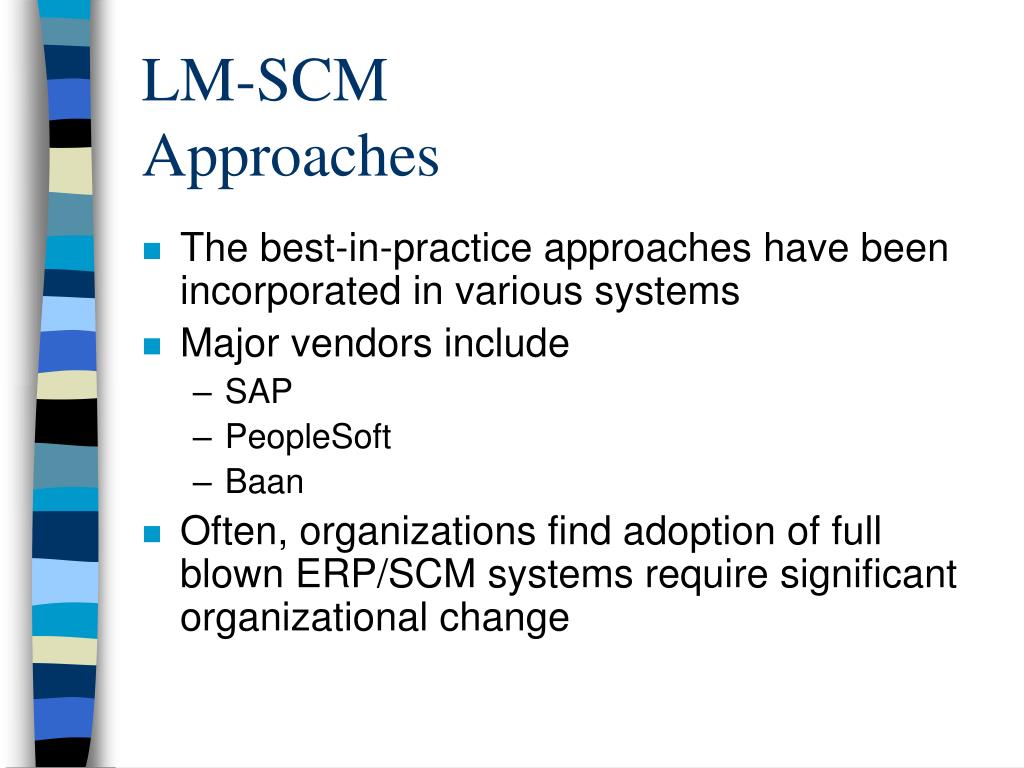 LM-SCM
Approaches

- The best-in-practice approaches have been incorporated in various systems
- Major vendors include
  – SAP
  – PeopleSoft
  – Baan
- Often, organizations find adoption of full blown ERP/SCM systems require significant organizational change